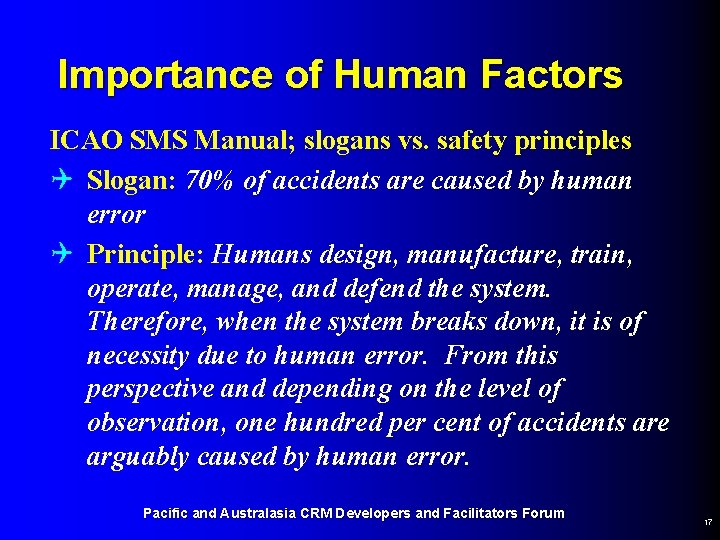 Importance of Human Factors

ICAO SMS Manual; slogans vs. safety principles

Slogan: 70% of accidents are caused by human error

Principle: Humans design, manufacture, train, operate, manage, and defend the system. Therefore, when the system breaks down, it is of necessity due to human error. From this perspective and depending on the level of observation, one hundred per cent of accidents are arguably caused by human error.

Pacific and Australasia CRM Developers and Facilitators Forum

17